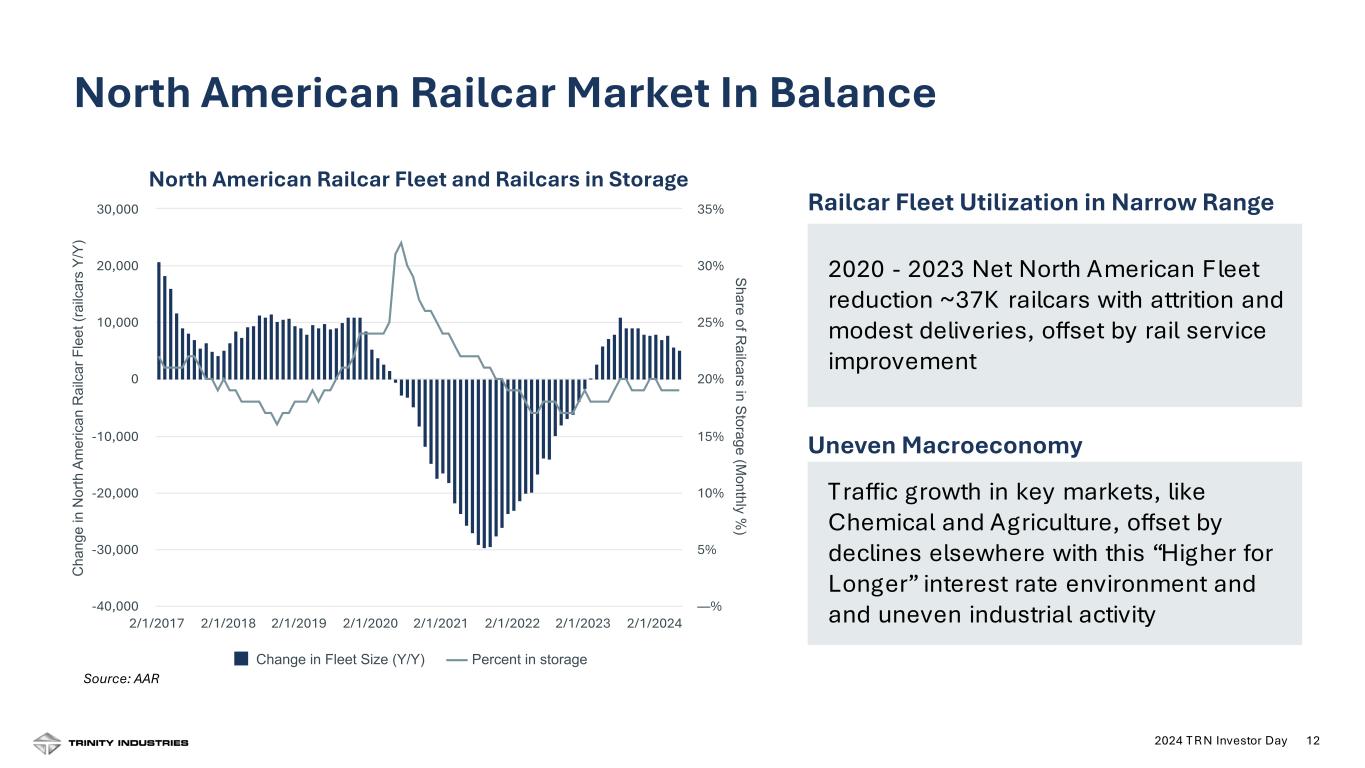 North American Railcar Market In Balance

North American Railcar Fleet and Railcars in Storage

Change in North American Railcar Fleet (railcars Y/Y)

30,000
20,000
10,000
0
-10,000
-20,000
-30,000
-40,000

35%
30%
25%
20%
15%
10%
5%
—%

Share of Railcars in Storage (Monthly %)

2/1/2017 2/1/2018 2/1/2019 2/1/2020 2/1/2021 2/1/2022 2/1/2023 2/1/2024

Change in Fleet Size (Y/Y) Percent in storage

Source: AAR

Railcar Fleet Utilization in Narrow Range

2020 - 2023 Net North American Fleet reduction ~37K railcars with attrition and modest deliveries, offset by rail service improvement

Uneven Macroeconomy

Traffic growth in key markets, like Chemical and Agriculture, offset by declines elsewhere with this “Higher for Longer” interest rate environment and and uneven industrial activity

TRINITY INDUSTRIES

2024 TRN Investor Day 12